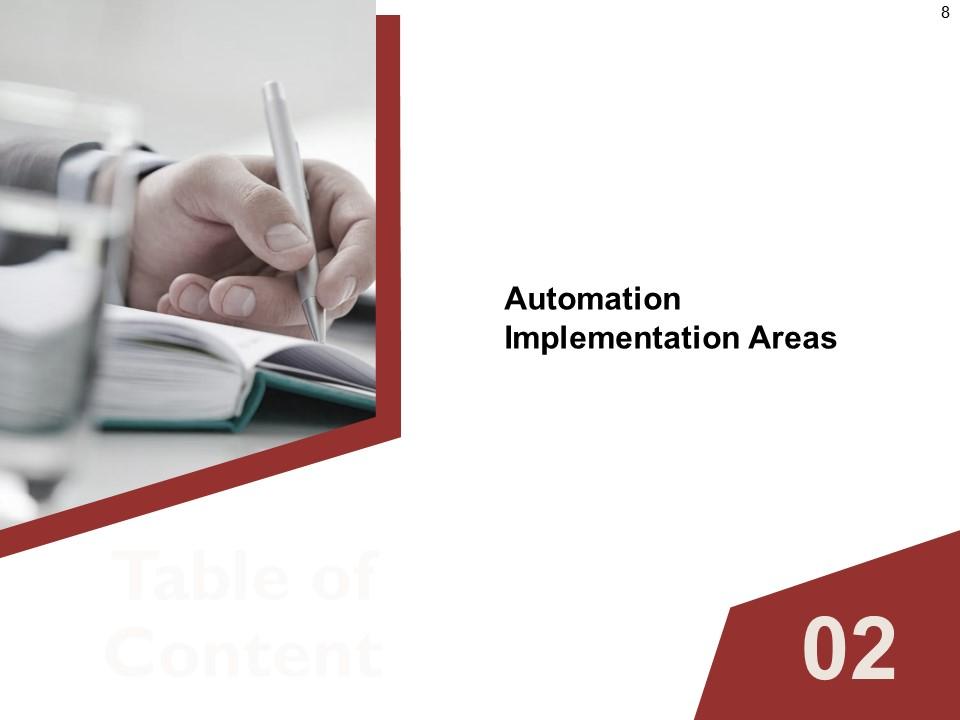 8

Automation Implementation Areas

Table of Content

02